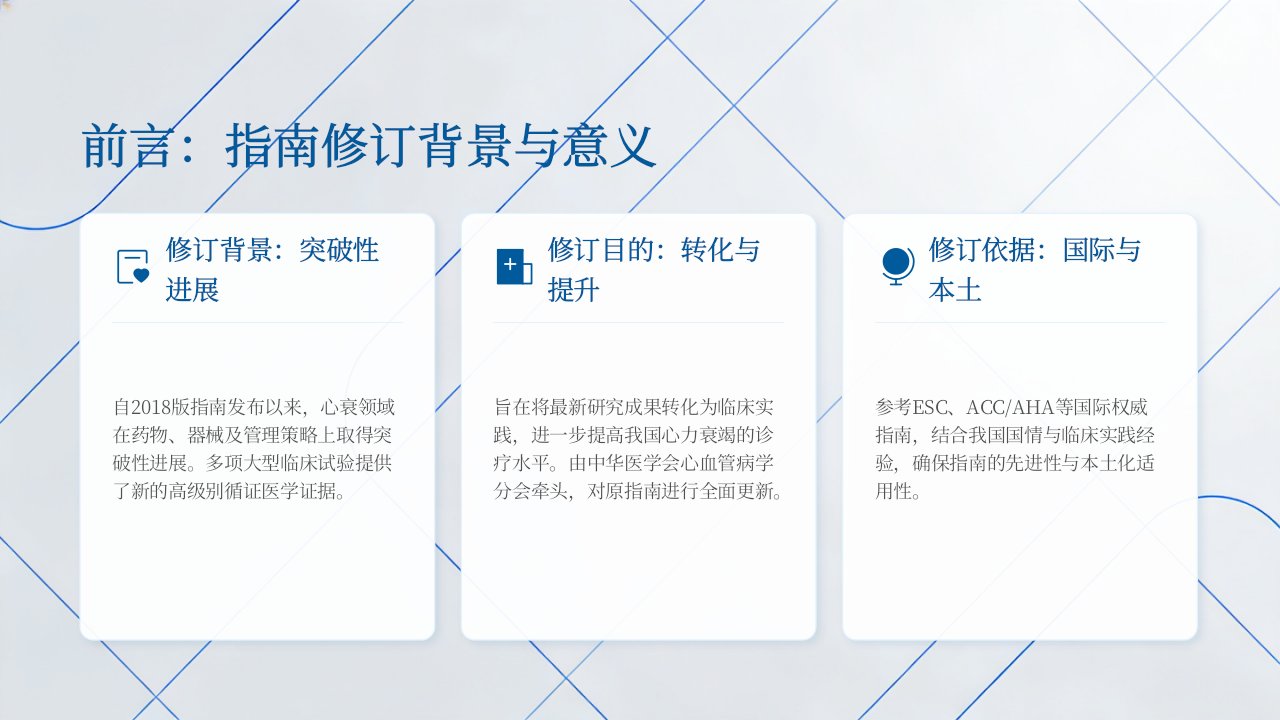 前言：指南修订背景与意义

修订背景：突破性进展

自2018版指南发布以来，心衰领域在药物、器械及管理策略上取得突破性进展。多项大型临床试验提供了新的高级别循证医学证据。

修订目的：转化与提升

旨在将最新研究成果转化为临床实践，进一步提高我国心力衰竭的诊疗水平。由中华医学会心血管病学分会牵头，对原指南进行全面更新。

修订依据：国际与本土

参考ESC、ACC/AHA等国际权威指南，结合我国国情与临床实践经验，确保指南的先进性与本土化适用性。